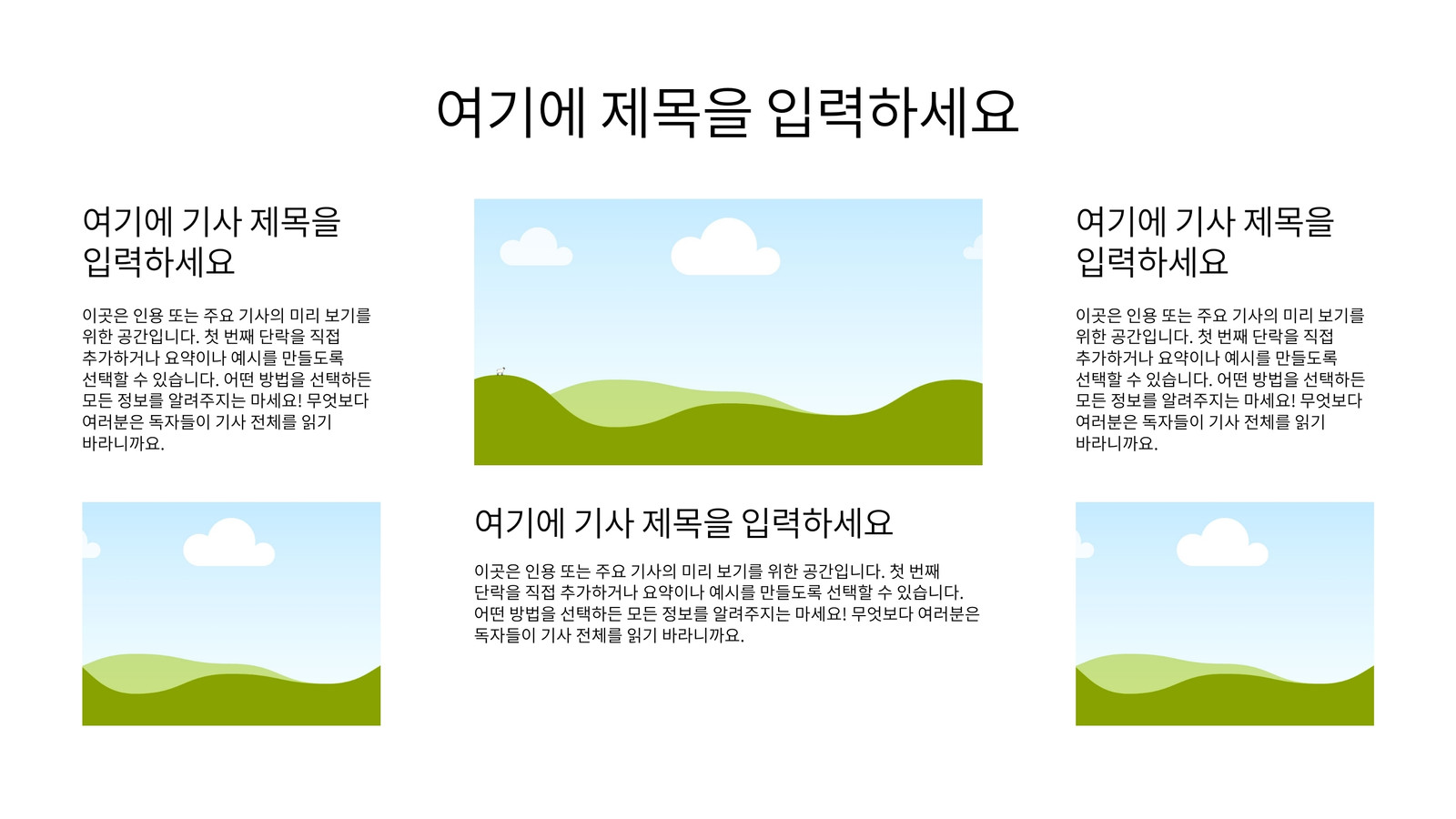 여기에 제목을 입력하세요

여기에 기사 제목을 입력하세요

이곳은 인용 또는 주요 기사의 미리 보기를 위한 공간입니다. 첫 번째 단락을 직접 추가하거나 요약이나 예시를 만들도록 선택할 수 있습니다. 어떤 방법을 선택하든 모든 정보를 알려주지는 마세요! 무엇보다 여러분은 독자들이 기사 전체를 읽기 바라니까요.

여기에 기사 제목을 입력하세요

이곳은 인용 또는 주요 기사의 미리 보기를 위한 공간입니다. 첫 번째 단락을 직접 추가하거나 요약이나 예시를 만들도록 선택할 수 있습니다. 어떤 방법을 선택하든 모든 정보를 알려주지는 마세요! 무엇보다 여러분은 독자들이 기사 전체를 읽기 바라니까요.

여기에 기사 제목을 입력하세요

이곳은 인용 또는 주요 기사의 미리 보기를 위한 공간입니다. 첫 번째 단락을 직접 추가하거나 요약이나 예시를 만들도록 선택할 수 있습니다. 어떤 방법을 선택하든 모든 정보를 알려주지는 마세요! 무엇보다 여러분은 독자들이 기사 전체를 읽기 바라니까요.